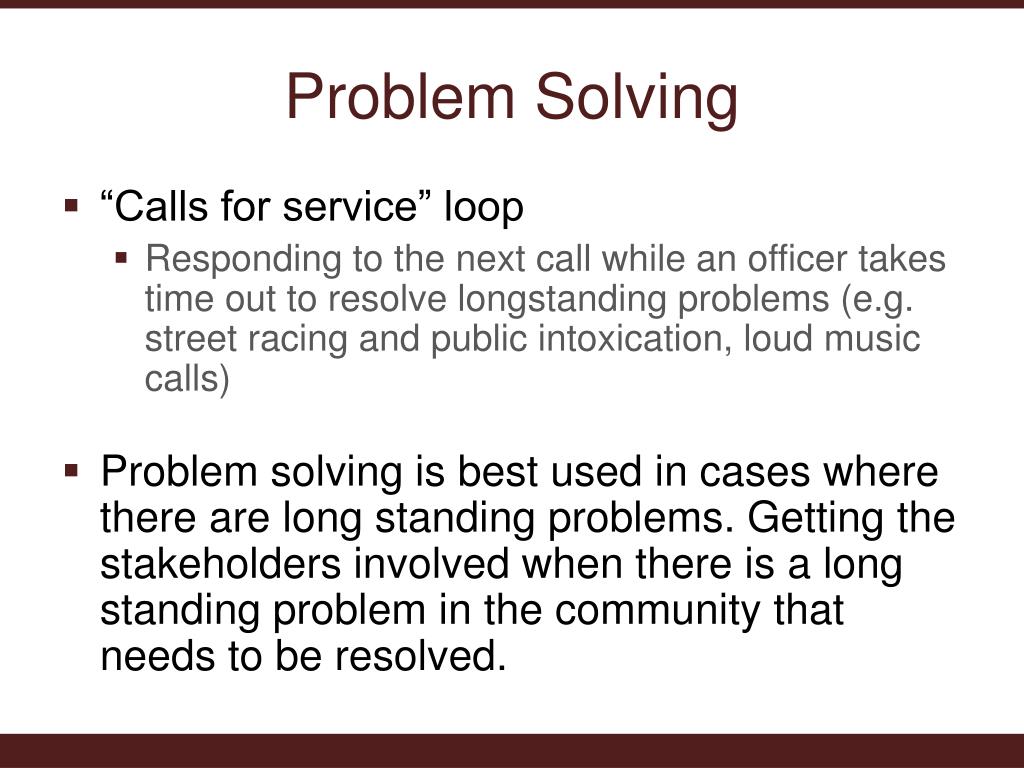 Problem Solving

▪ “Calls for service” loop
 ▪ Responding to the next call while an officer takes time out to resolve longstanding problems (e.g. street racing and public intoxication, loud music calls)

▪ Problem solving is best used in cases where there are long standing problems. Getting the stakeholders involved when there is a long standing problem in the community that needs to be resolved.